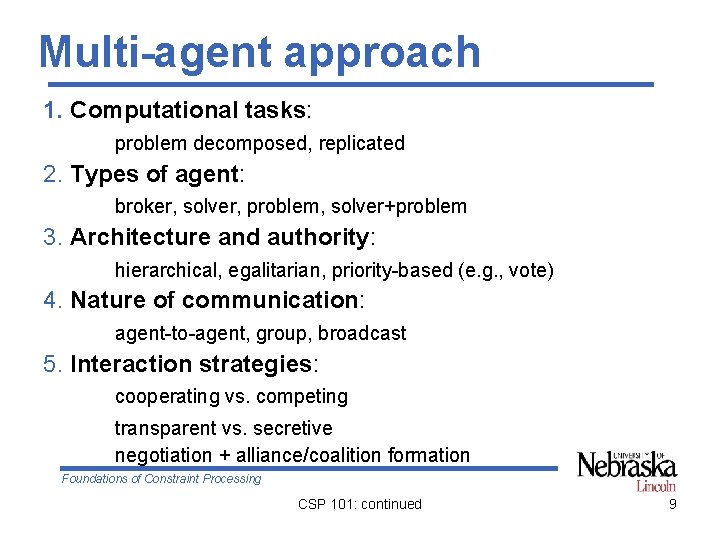 Multi-agent approach

1. Computational tasks:

problem decomposed, replicated

2. Types of agent:

broker, solver, problem, solver+problem

3. Architecture and authority:

hierarchical, egalitarian, priority-based (e.g., vote)

4. Nature of communication:

agent-to-agent, group, broadcast

5. Interaction strategies:

cooperating vs. competing

transparent vs. secretive
negotiation + alliance/coalition formation

Foundations of Constraint Processing

UNIVERSITY OF Nebraska Lincoln

CSP 101: continued

9